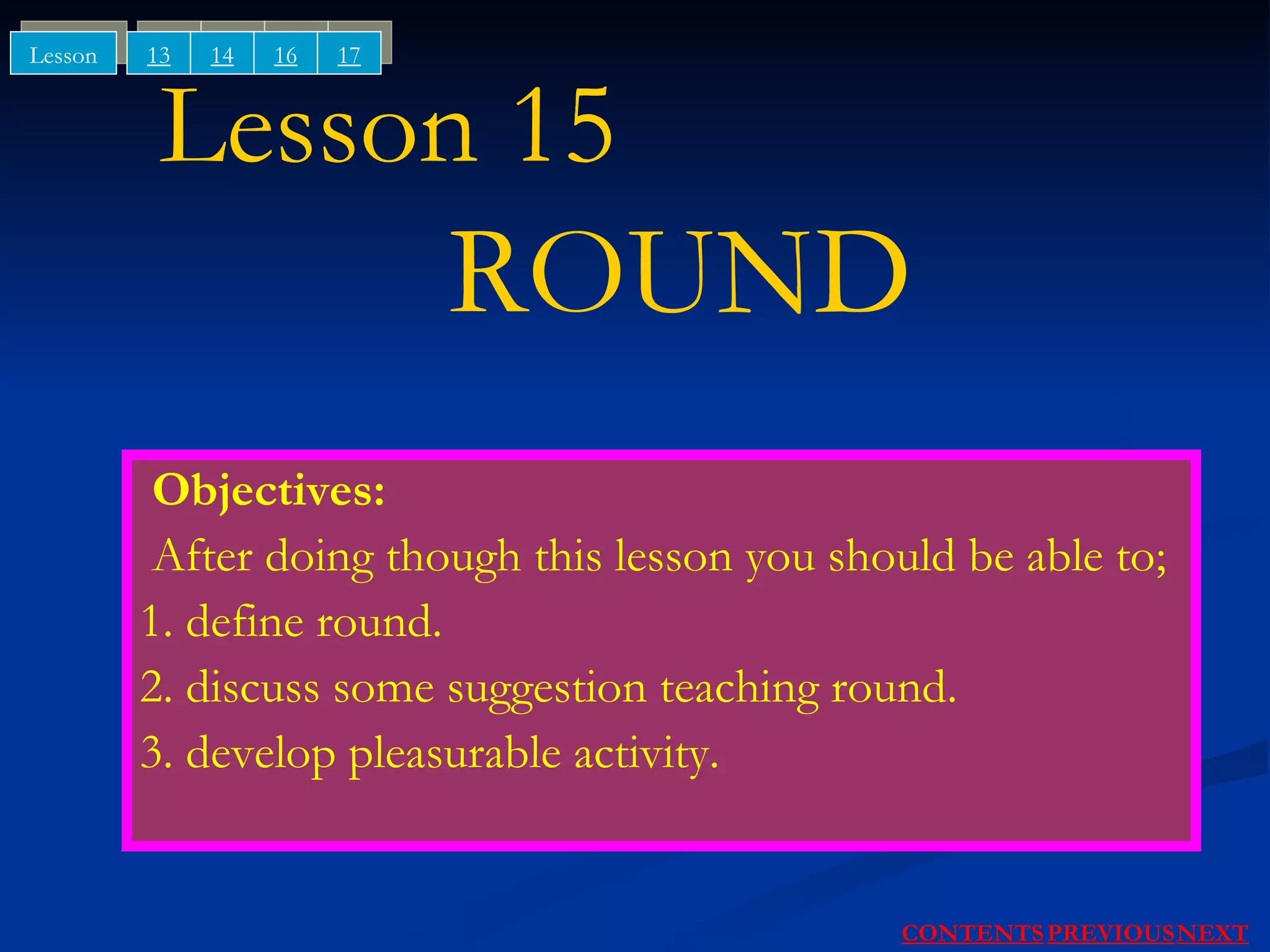 Lesson 13 14 16 17

Lesson 15

ROUND

Objectives:

After doing though this lesson you should be able to;

1. define round.

2. discuss some suggestion teaching round.

3. develop pleasurable activity.

CONTENTS PREVIOUS NEXT